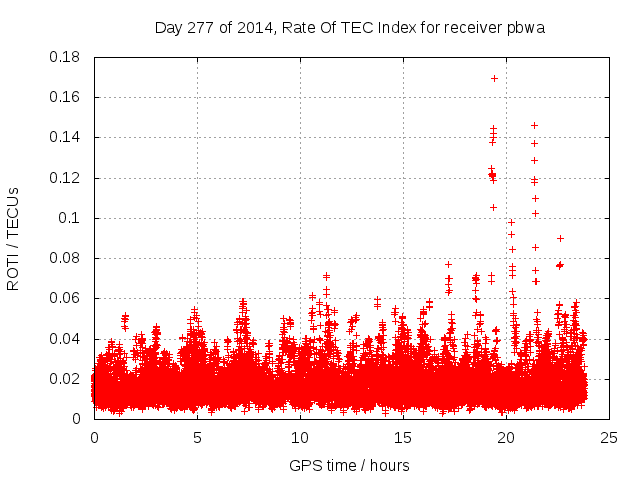 Day 277 of 2014, Rate Of TEC Index for receiver pbwa

ROTI / TECUs

0.18
0.16
0.14
0.12
0.1
0.08
0.06
0.04
0.02
0

0
5
10
15
20
25

GPS time / hours